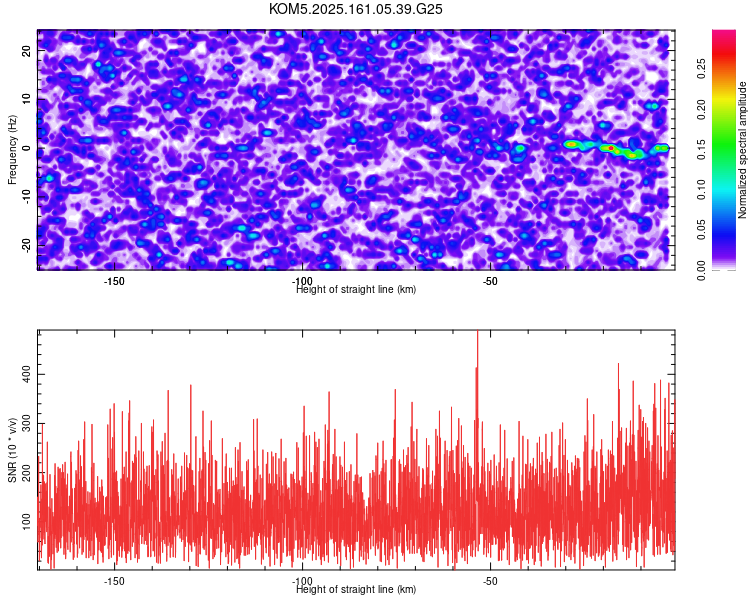 KOM5.2025.161.05.39.G25

Frequency (Hz)
20
10
0
-10
-20
-150
-100
-50
Height of straight line (km)

Normalized spectral amplitude
0.25
0.20
0.15
0.10
0.05
0.00

SNR (10 * v/v)
400
300
200
100
-150
-100
-50
Height of straight line (km)